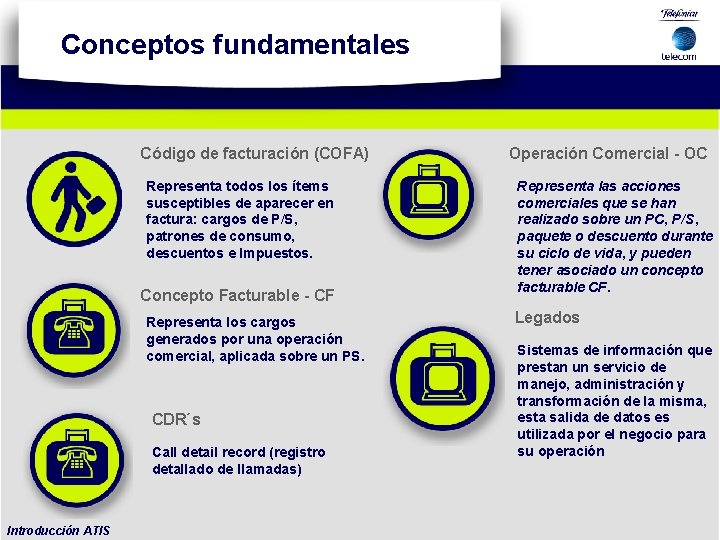 Conceptos fundamentales

Telefónica
telecom

Código de facturación (COFA)

Representa todos los ítems susceptibles de aparecer en factura: cargos de P/S, patrones de consumo, descuentos e Impuestos.

Concepto Facturable - CF

Representa los cargos generados por una operación comercial, aplicada sobre un PS.

CDR´s

Call detail record (registro detallado de llamadas)

Operación Comercial - OC

Representa las acciones comerciales que se han realizado sobre un PC, P/S, paquete o descuento durante su ciclo de vida, y pueden tener asociado un concepto facturable CF.

Legados

Sistemas de información que prestan un servicio de manejo, administración y transformación de la misma, esta salida de datos es utilizada por el negocio para su operación

Introducción ATIS